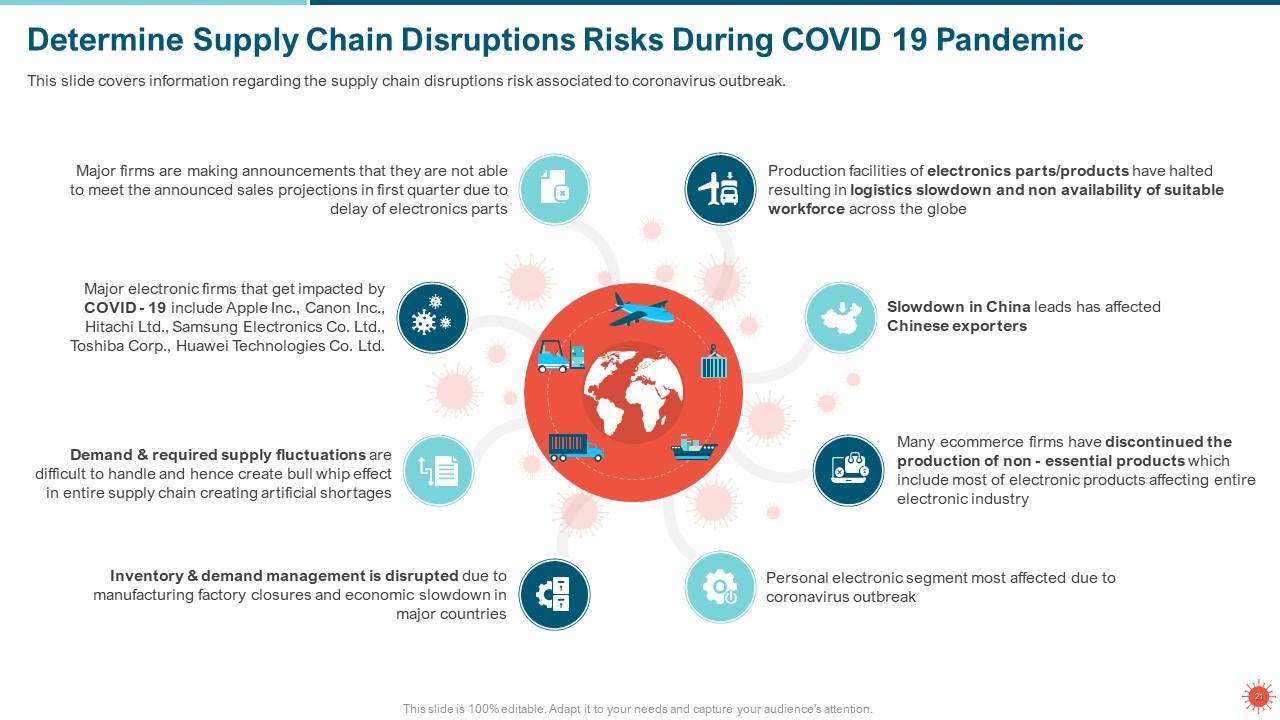 Determine Supply Chain Disruptions Risks During COVID 19 Pandemic

This slide covers information regarding the supply chain disruptions risk associated to coronavirus outbreak.

Major firms are making announcements that they are not able to meet the announced sales projections in first quarter due to delay of electronics parts

Major electronic firms that get impacted by COVID - 19 include Apple Inc., Canon Inc., Hitachi Ltd., Samsung Electronics Co. Ltd., Toshiba Corp., Huawei Technologies Co. Ltd.

Demand & required supply fluctuations are difficult to handle and hence create bull whip effect in entire supply chain creating artificial shortages

Inventory & demand management is disrupted due to manufacturing factory closures and economic slowdown in major countries

Production facilities of electronics parts/products have halted resulting in logistics slowdown and non availability of suitable workforce across the globe

Slowdown in China leads has affected Chinese exporters

Many ecommerce firms have discontinued the production of non - essential products which include most of electronic products affecting entire electronic industry

Personal electronic segment most affected due to coronavirus outbreak

This slide is 100% editable. Adapt it to your needs and capture your audience's attention.

21